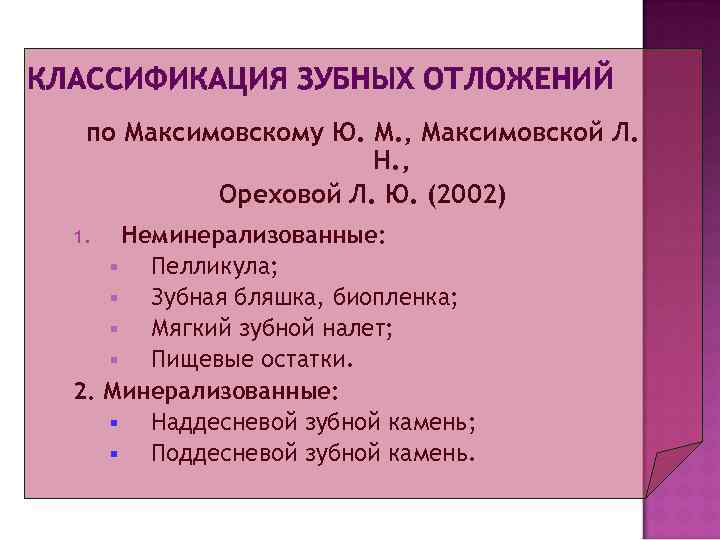 КЛАССИФИКАЦИЯ ЗУБНЫХ ОТЛОЖЕНИЙ

по Максимовскому Ю. М., Максимовской Л. Н., Ореховой Л. Ю. (2002)

1. Неминерализованные:
- Пелликула;
- Зубная бляшка, биопленка;
- Мягкий зубной налет;
- Пищевые остатки.

2. Минерализованные:
- Наддесневой зубной камень;
- Поддесневой зубной камень.